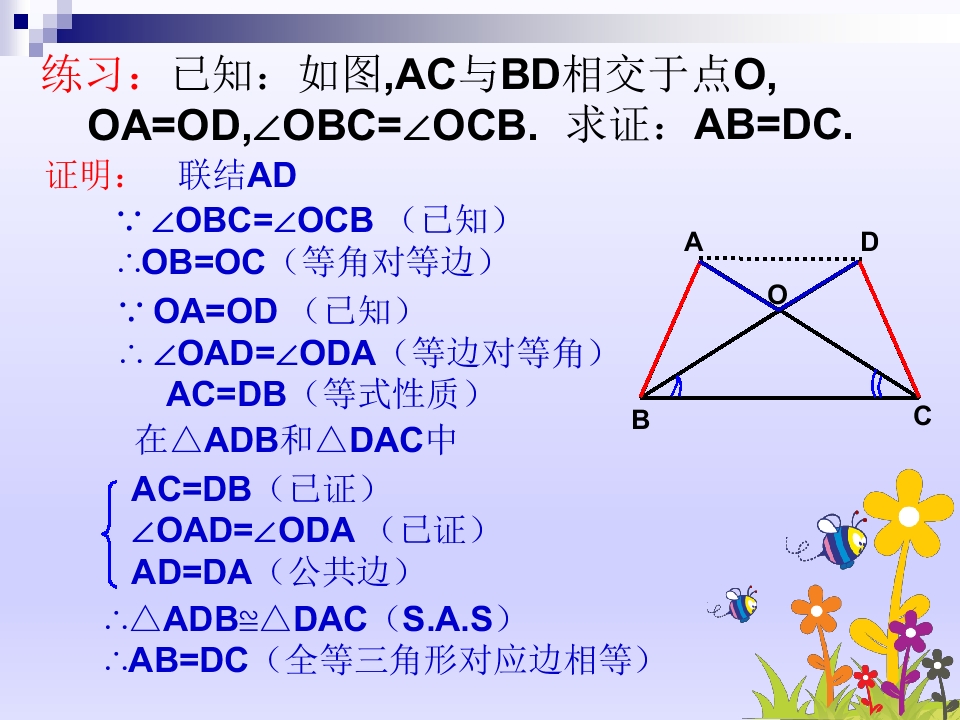 练习：已知：如图,AC与BD相交于点O, OA=OD,∠OBC=∠OCB. 求证：AB=DC.

证明： 联结AD

∵ ∠OBC=∠OCB （已知）

∴OB=OC（等角对等边）

∵ OA=OD （已知）

∴ ∠OAD=∠ODA（等边对等角）

AC=DB（等式性质）

在△ADB和△DAC中

AC=DB（已证）

∠OAD=∠ODA （已证）

AD=DA（公共边）

∴△ADB≌△DAC（S.A.S）

∴AB=DC（全等三角形对应边相等）

A D O B C